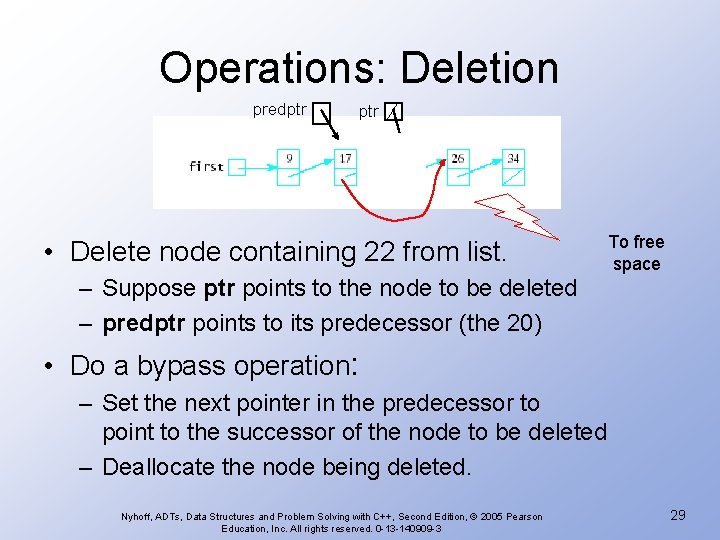 Operations: Deletion

predptr

ptr

first

9

17

26

34

To free space

• Delete node containing 22 from list.
  – Suppose **ptr** points to the node to be deleted
  – **predptr** points to its predecessor (the 20)

• Do a bypass operation:
  – Set the next pointer in the predecessor to point to the successor of the node to be deleted
  – Deallocate the node being deleted.

Nyhoff, ADTs, Data Structures and Problem Solving with C++, Second Edition, © 2005 Pearson Education, Inc. All rights reserved. 0-13-140909-3

29